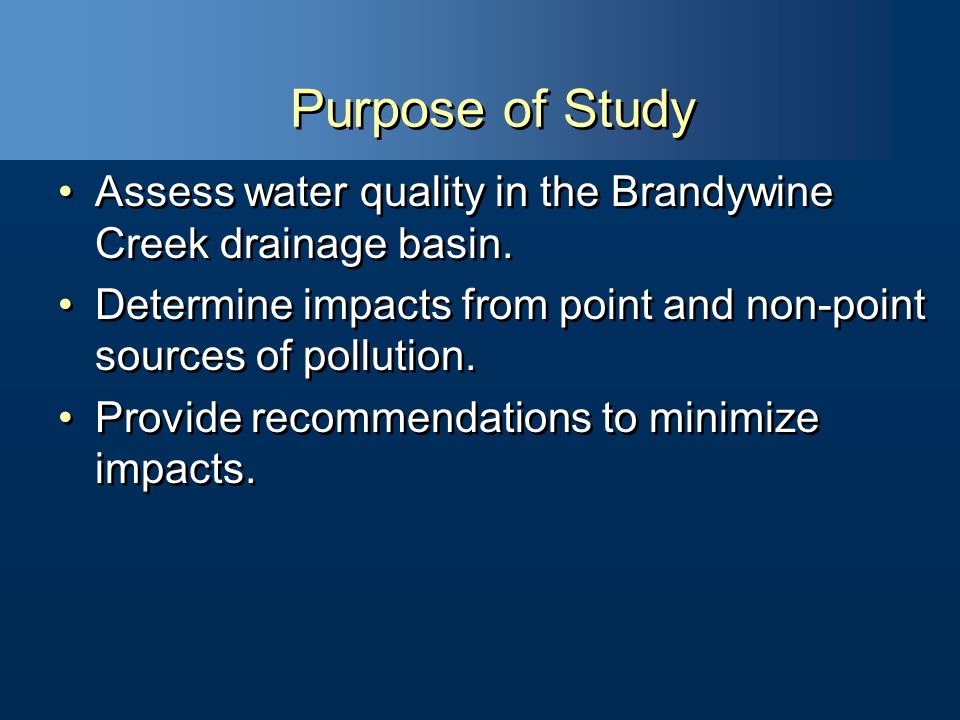 Purpose of Study

• Assess water quality in the Brandywine Creek drainage basin.
• Determine impacts from point and non-point sources of pollution.
• Provide recommendations to minimize impacts.